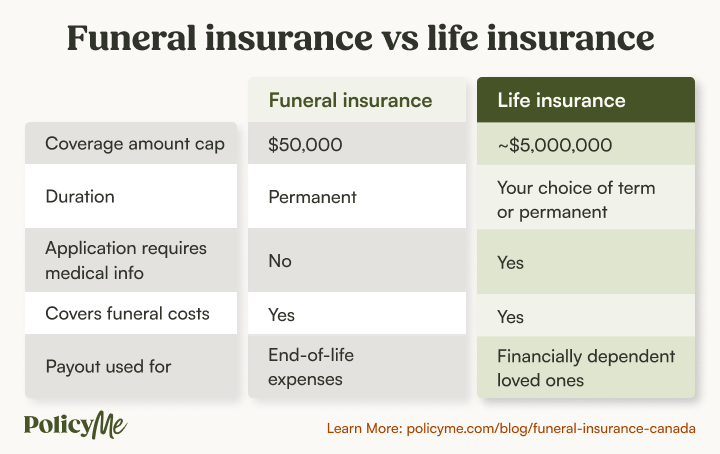 Funeral insurance vs life insurance

| | Funeral insurance | Life insurance |
|---|---|---|
| Coverage amount cap | \$50,000 | ~\$5,000,000 |
| Duration | Permanent | Your choice of term or permanent |
| Application requires medical info | No | Yes |
| Covers funeral costs | Yes | Yes |
| Payout used for | End-of-life expenses | Financially dependent loved ones |

PolicyMe

Learn More: policyme.com/blog/funeral-insurance-canada